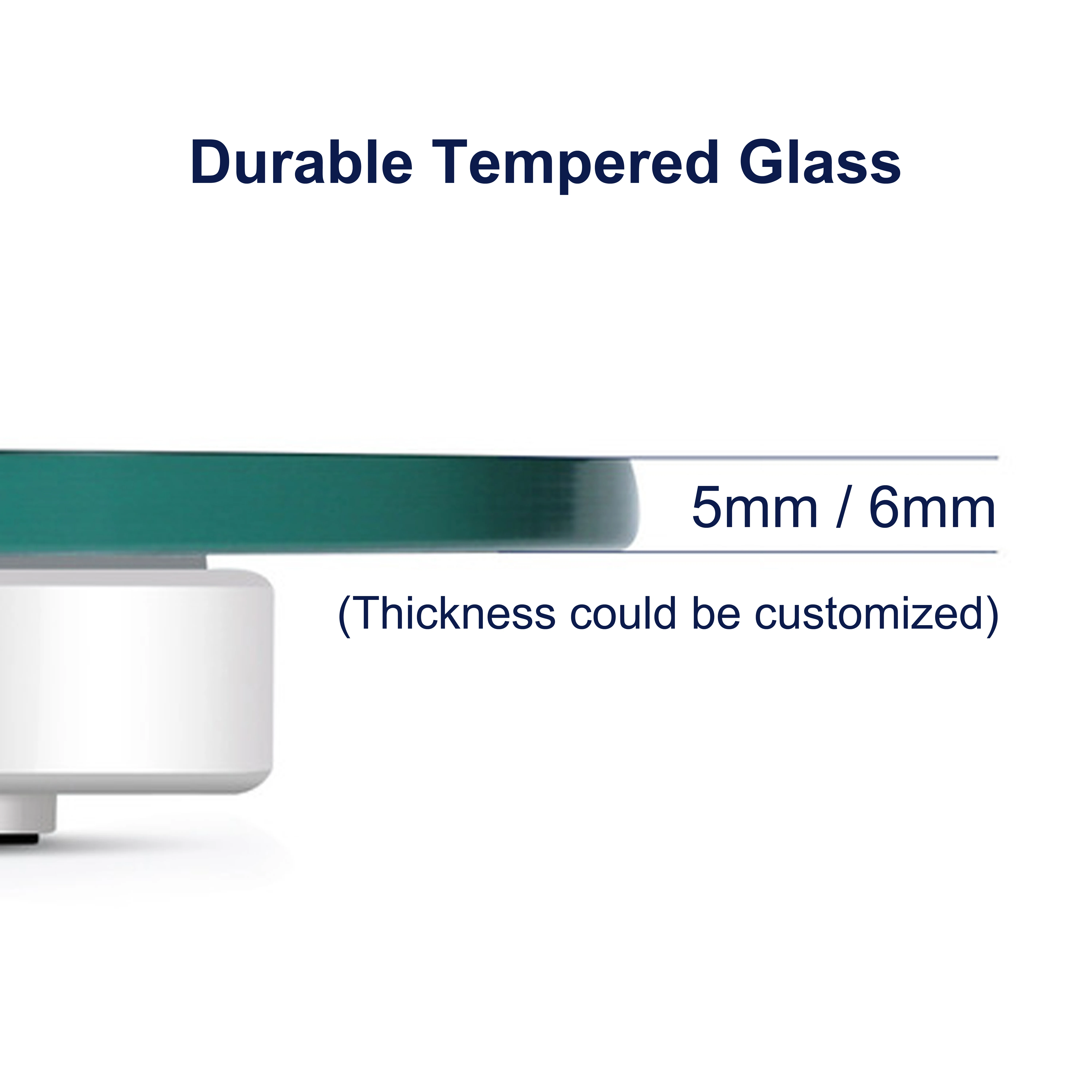 Durable Tempered Glass

5mm / 6mm

(Thickness could be customized)